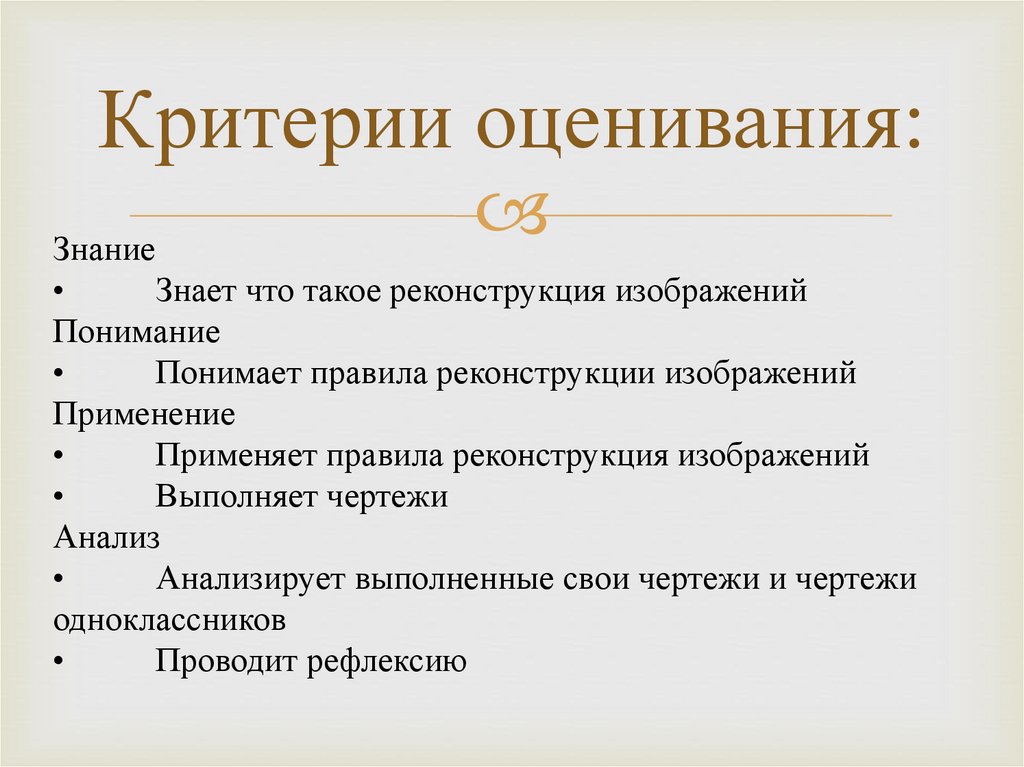 Критерии оценивания:

Знание
• Знает что такое реконструкция изображений
Понимание
• Понимает правила реконструкции изображений
Применение
• Применяет правила реконструкция изображений
• Выполняет чертежи
Анализ
• Анализирует выполненные свои чертежи и чертежи одноклассников
• Проводит рефлексию